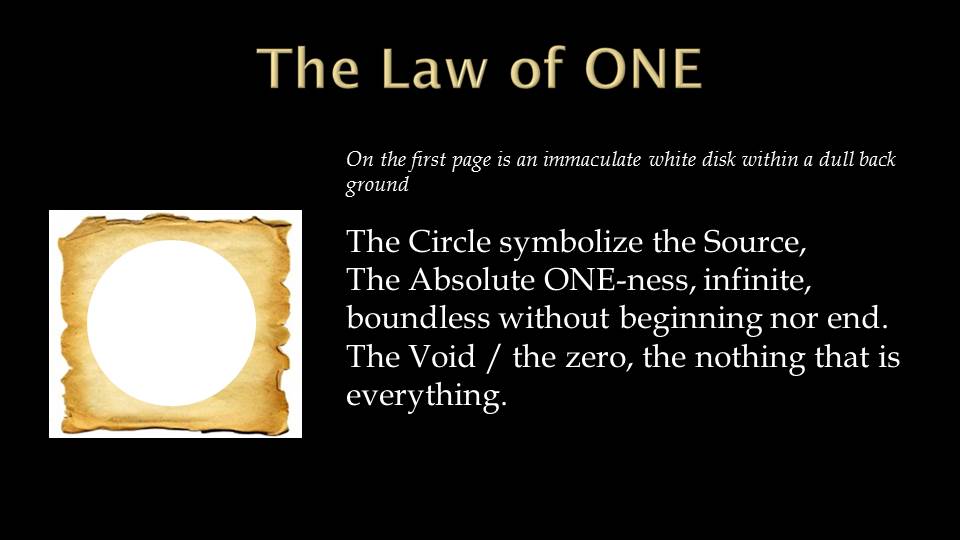 The Law of ONE

On the first page is an immaculate white disk within a dull back ground

The Circle symbolize the Source, The Absolute ONE-ness, infinite, boundless without beginning nor end. The Void / the zero, the nothing that is everything.